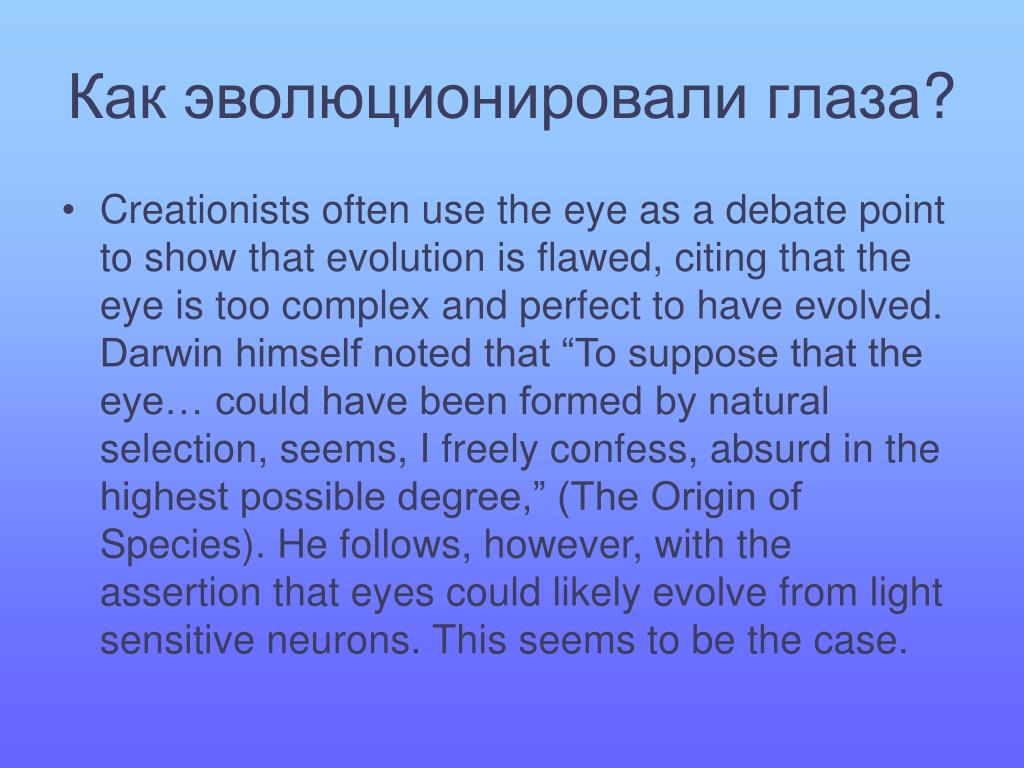 Как эволюционировали глаза?

• Creationists often use the eye as a debate point to show that evolution is flawed, citing that the eye is too complex and perfect to have evolved. Darwin himself noted that “To suppose that the eye… could have been formed by natural selection, seems, I freely confess, absurd in the highest possible degree,” (The Origin of Species). He follows, however, with the assertion that eyes could likely evolve from light sensitive neurons. This seems to be the case.